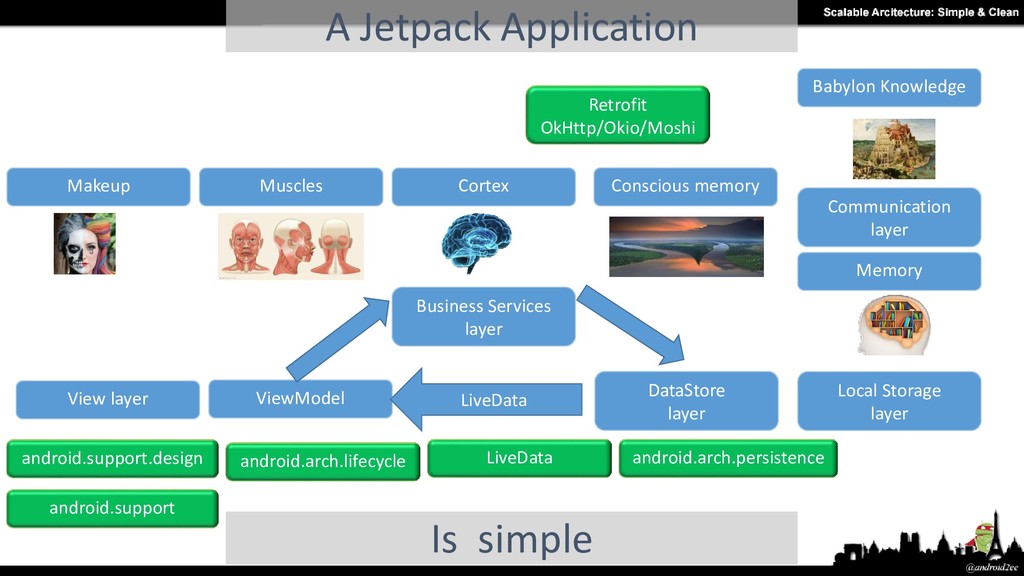 A Jetpack Application

Scalable Arcitecture: Simple & Clean

Retrofit
OkHttp/Okio/Moshi

Babylon Knowledge

Makeup

Muscles

Cortex

Conscious memory

Communication layer

Memory

Business Services layer

View layer

ViewModel

LiveData

DataStore layer

Local Storage layer

android.support.design

android.arch.lifecycle

LiveData

android.arch.persistence

android.support

Is simple

@android2ee